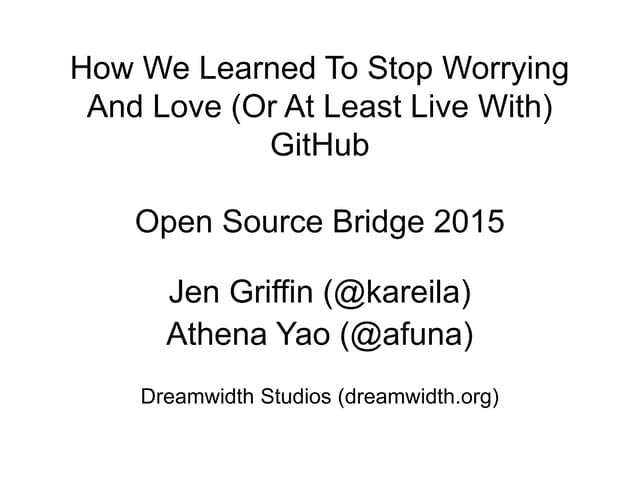 How We Learned To Stop Worrying And Love (Or At Least Live With) GitHub

Open Source Bridge 2015

Jen Griffin (@kareila)
Athena Yao (@afuna)

Dreamwidth Studios (dreamwidth.org)